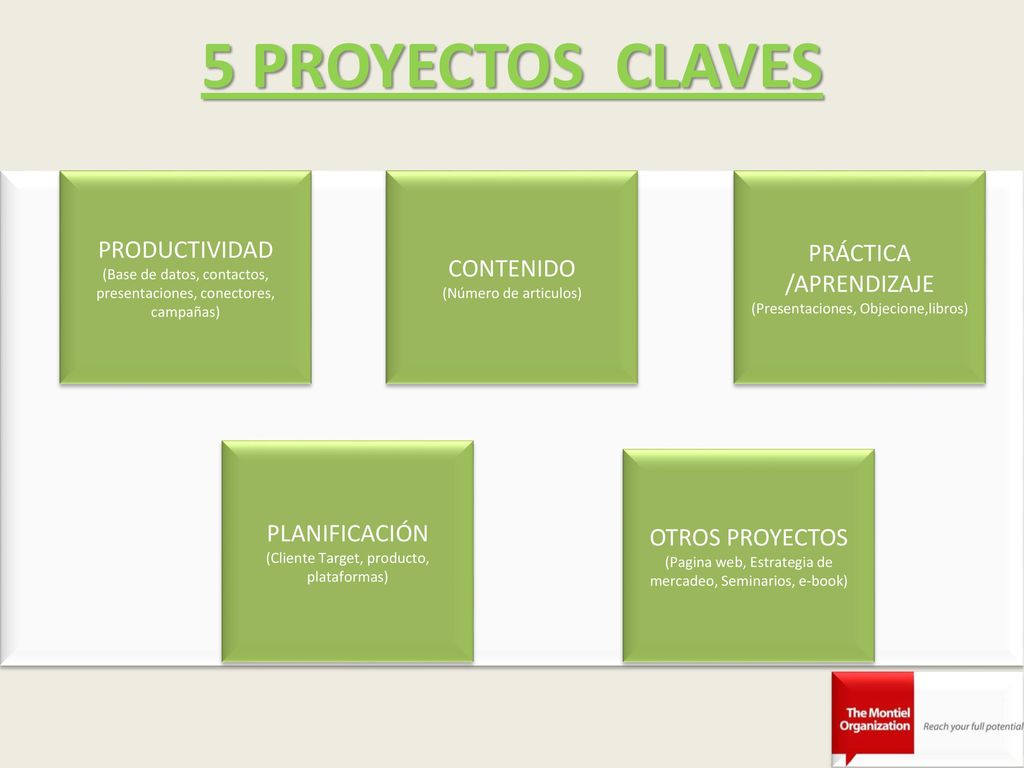 5 PROYECTOS CLAVES

PRODUCTIVIDAD
(Base de datos, contactos, presentaciones, conectores, campañas)

CONTENIDO
(Número de articulos)

PRÁCTICA /APRENDIZAJE
(Presentaciones, Objecione,libros)

PLANIFICACIÓN
(Cliente Target, producto, plataformas)

OTROS PROYECTOS
(Pagina web, Estrategia de mercadeo, Seminarios, e-book)

The Montiel Organization
Reach your full potential